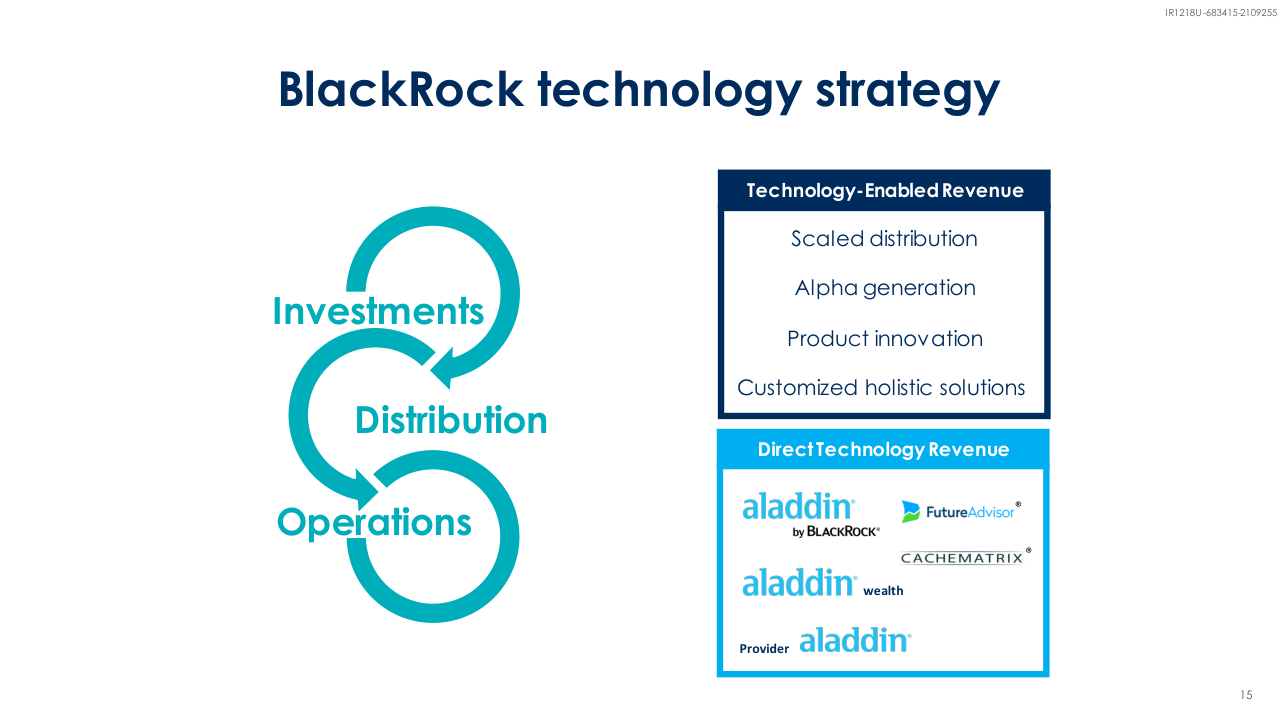 IR1218U-683415-2109255

BlackRock technology strategy

Investments

Distribution

Operations

Technology-Enabled Revenue

Scaled distribution

Alpha generation

Product innovation

Customized holistic solutions

Direct Technology Revenue

aladdin® by BLACKROCK®

FutureAdvisor®

CACHEMATRIX®

aladdin® wealth

Provider aladdin®

15